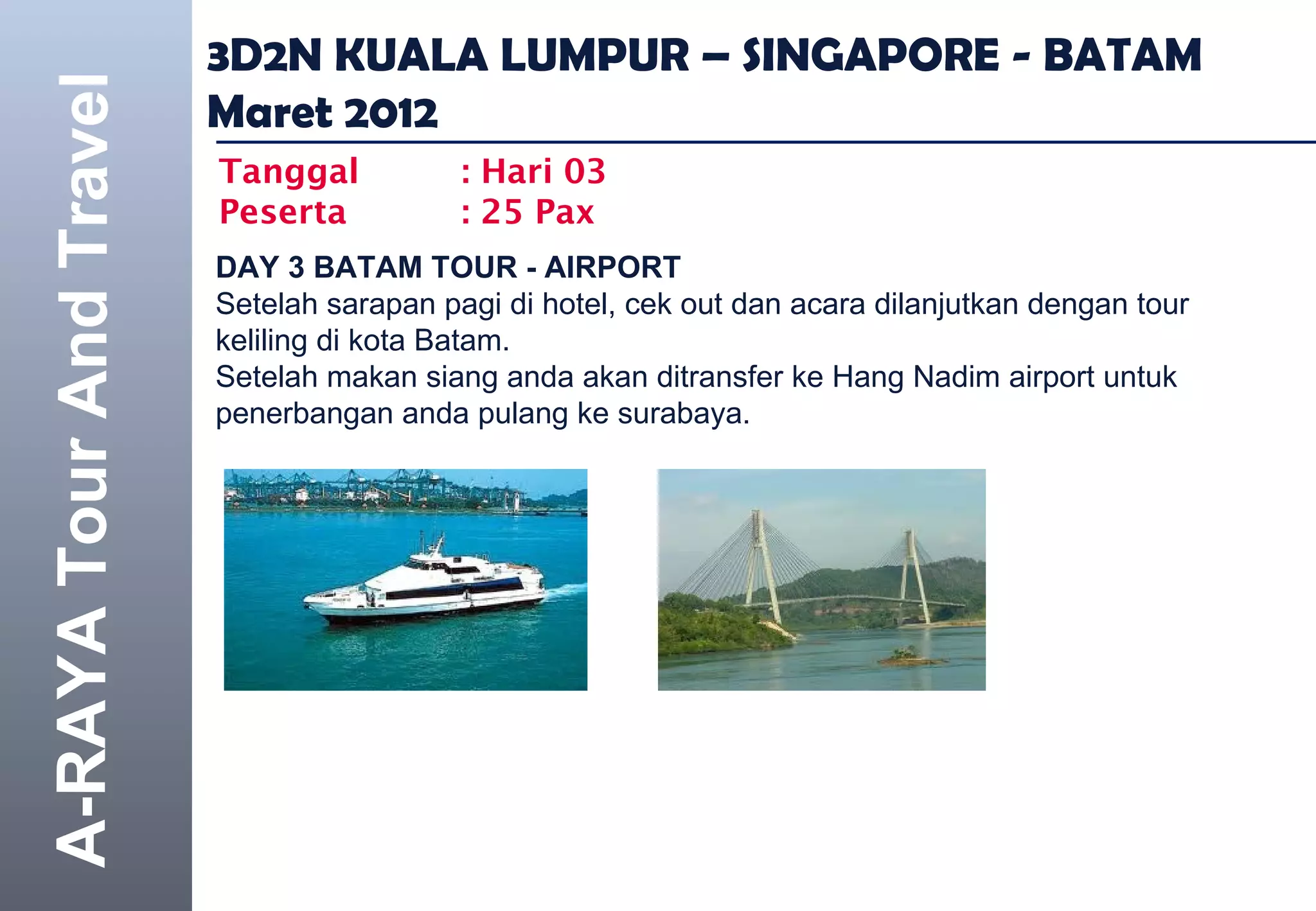 A-RAYA Tour And Travel

3D2N KUALA LUMPUR – SINGAPORE - BATAM
Maret 2012

Tanggal : Hari 03
Peserta : 25 Pax

DAY 3 BATAM TOUR - AIRPORT
Setelah sarapan pagi di hotel, cek out dan acara dilanjutkan dengan tour keliling di kota Batam.
Setelah makan siang anda akan ditransfer ke Hang Nadim airport untuk penerbangan anda pulang ke surabaya.